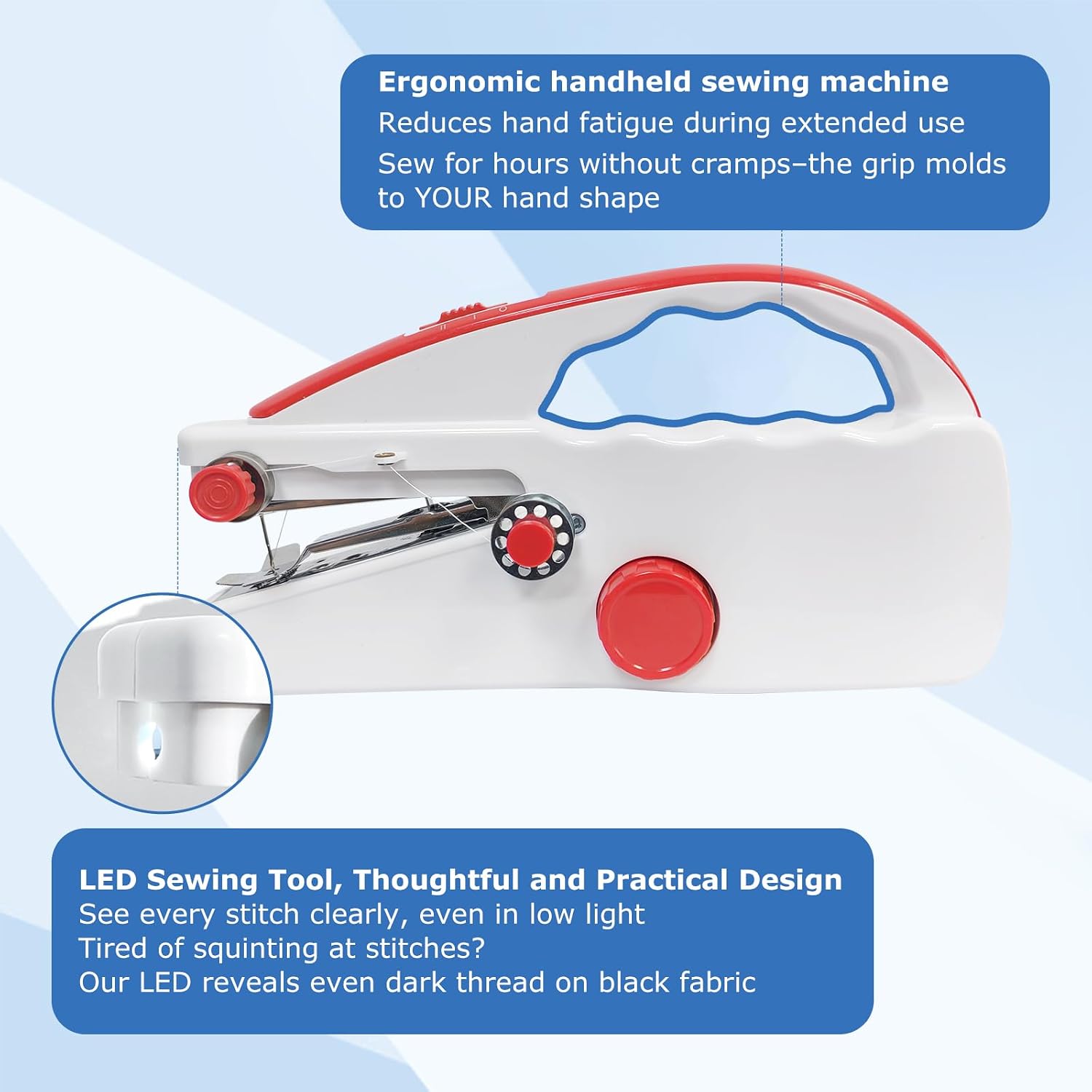 Ergonomic handheld sewing machine
Reduces hand fatigue during extended use
Sew for hours without cramps–the grip molds to YOUR hand shape

LED Sewing Tool, Thoughtful and Practical Design
See every stitch clearly, even in low light
Tired of squinting at stitches?
Our LED reveals even dark thread on black fabric